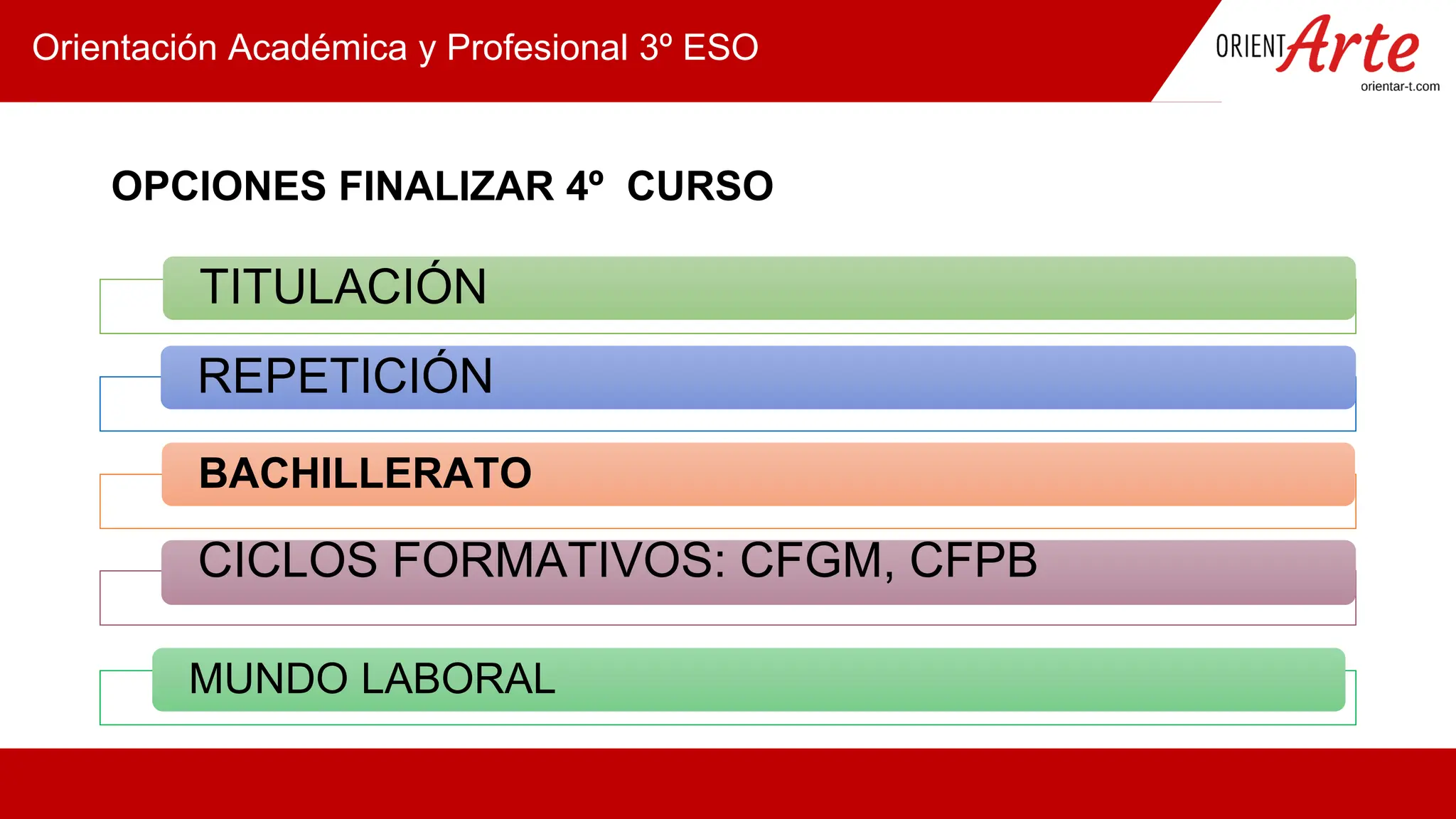 Orientación Académica y Profesional 3º ESO

ORIENTArte
orientar-t.com

OPCIONES FINALIZAR 4º CURSO

TITULACIÓN

REPETICIÓN

BACHILLERATO

CICLOS FORMATIVOS: CFGM, CFPB

MUNDO LABORAL